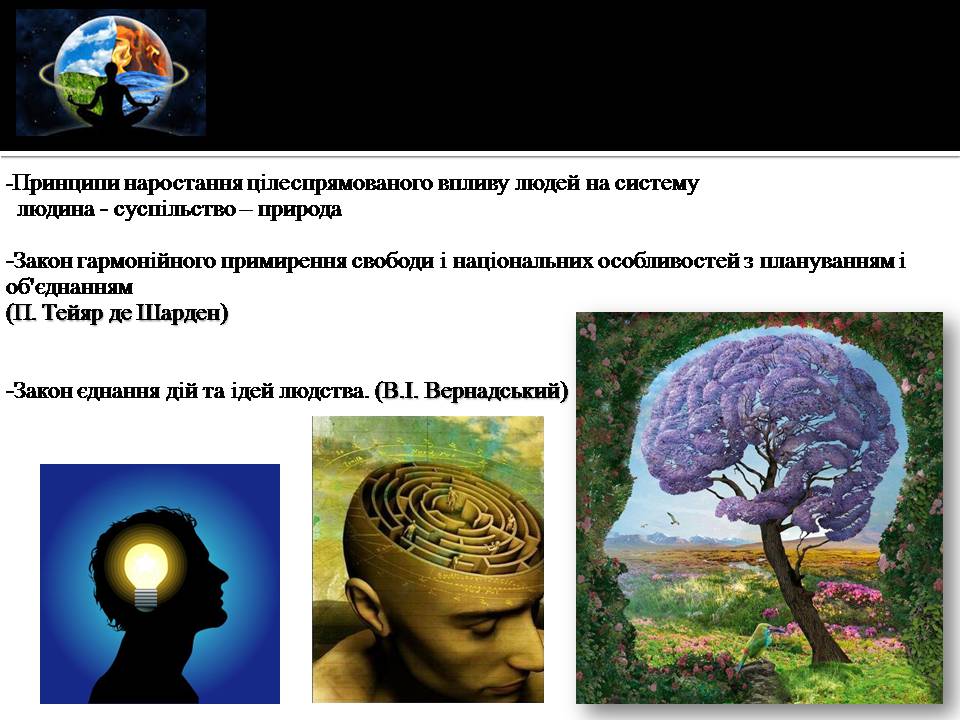 -Принципи наростання цілеспрямованого впливу людей на систему людина - суспільство – природа

-Закон гармонійного примирення свободи і національних особливостей з плануванням і об'єднанням
(П. Тейяр де Шарден)

-Закон єднання дій та ідей людства. (В.І. Вернадський)